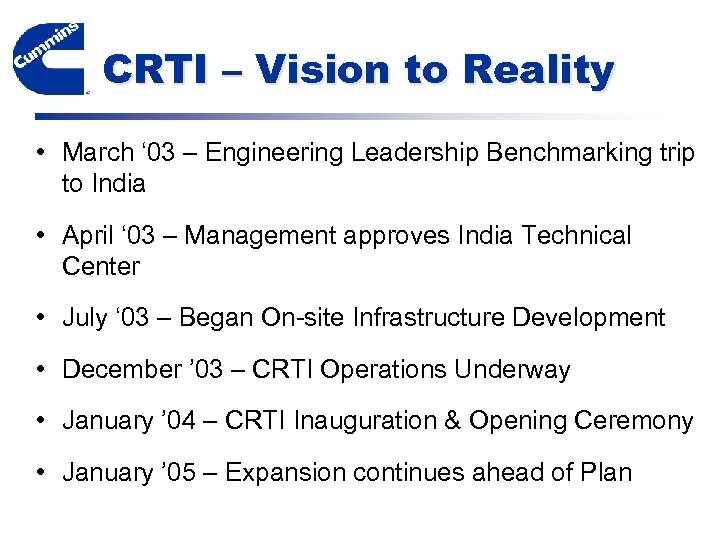 Cummins

CRTI – Vision to Reality

• March ‘03 – Engineering Leadership Benchmarking trip to India

• April ‘03 – Management approves India Technical Center

• July ‘03 – Began On-site Infrastructure Development

• December ’03 – CRTI Operations Underway

• January ’04 – CRTI Inauguration & Opening Ceremony

• January ’05 – Expansion continues ahead of Plan